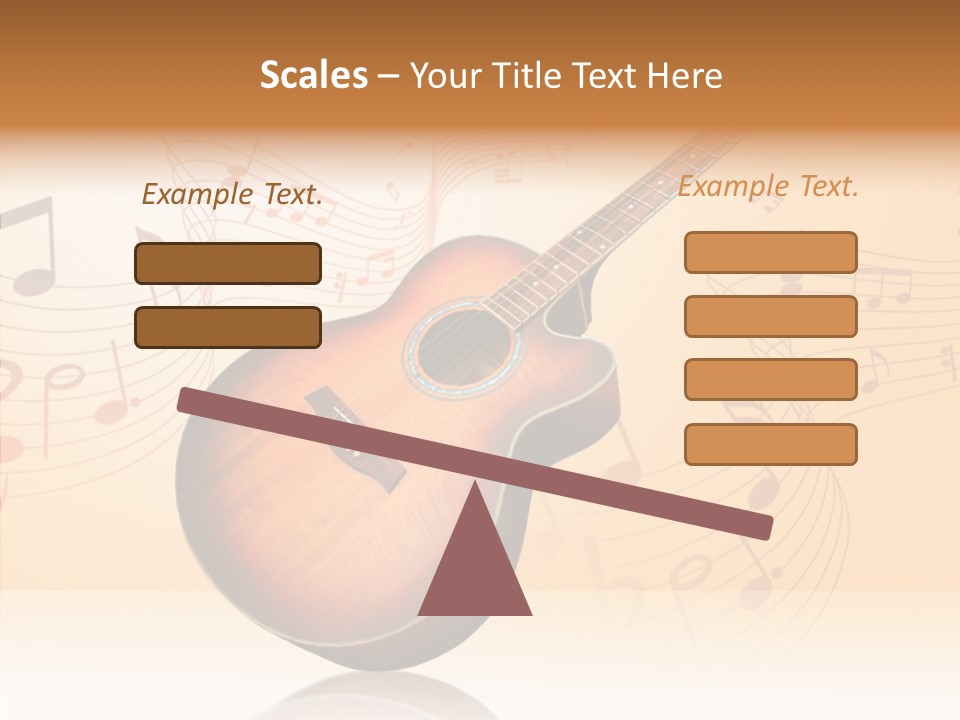 Scales – Your Title Text Here

Example Text.

Example Text.